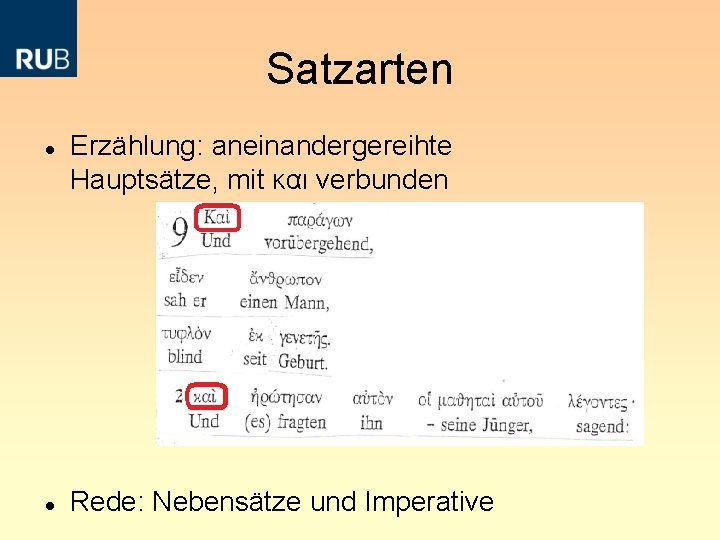 RUB

Satzarten

• Erzählung: aneinandergereihte Hauptsätze, mit και verbunden

9 Καὶ παράγων
Und vorübergehend,

εἶδεν ἄνθρωπον
sah er einen Mann,

τυφλὸν ἐκ γενετῆς.
blind seit Geburt.

2 καὶ ἠρώτησαν αὐτὸν οἱ μαθηταὶ αὐτοῦ λέγοντες·
Und (es) fragten ihn – seine Jünger, sagend:

• Rede: Nebensätze und Imperative